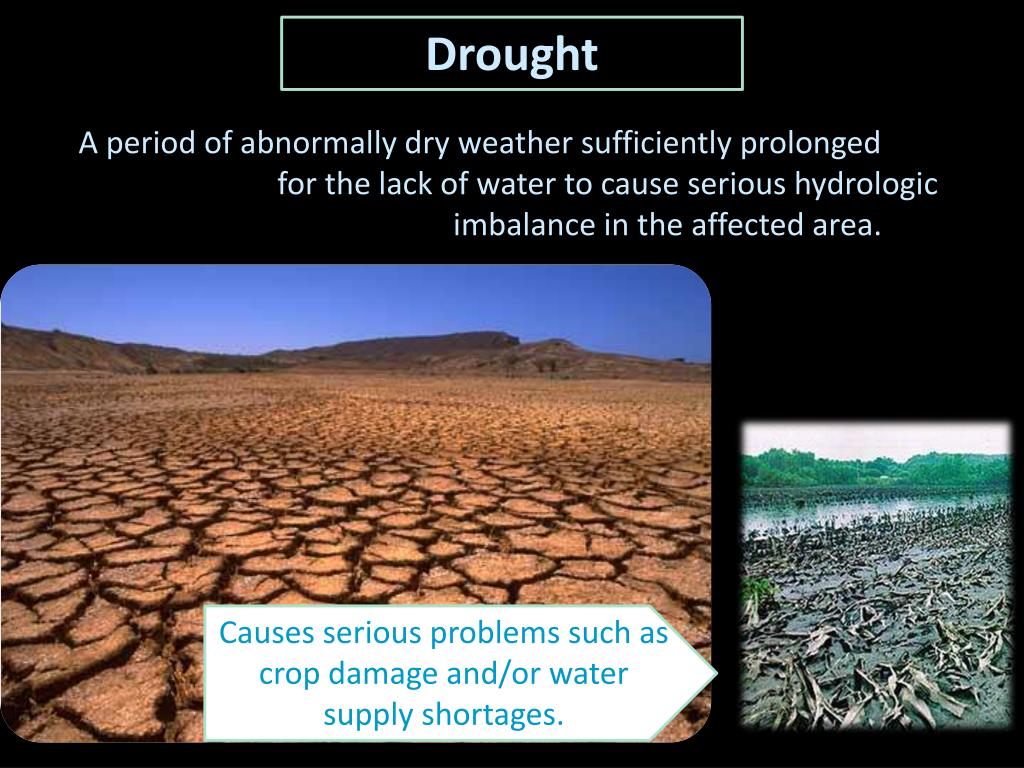 Drought

A period of abnormally dry weather sufficiently prolonged for the lack of water to cause serious hydrologic imbalance in the affected area.

Causes serious problems such as crop damage and/or water supply shortages.